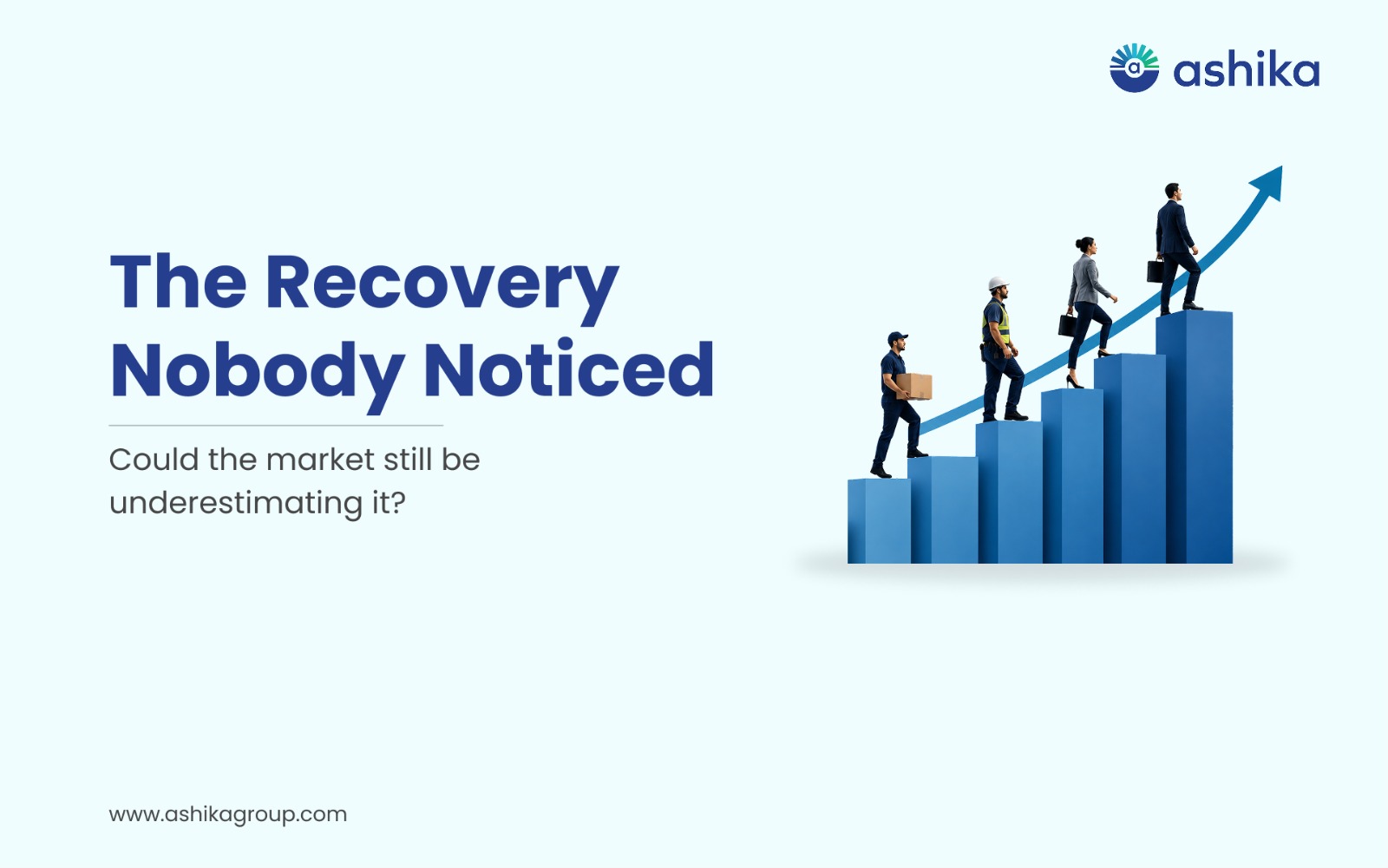 ashika

The Recovery Nobody Noticed

Could the market still be underestimating it?

www.ashikagroup.com